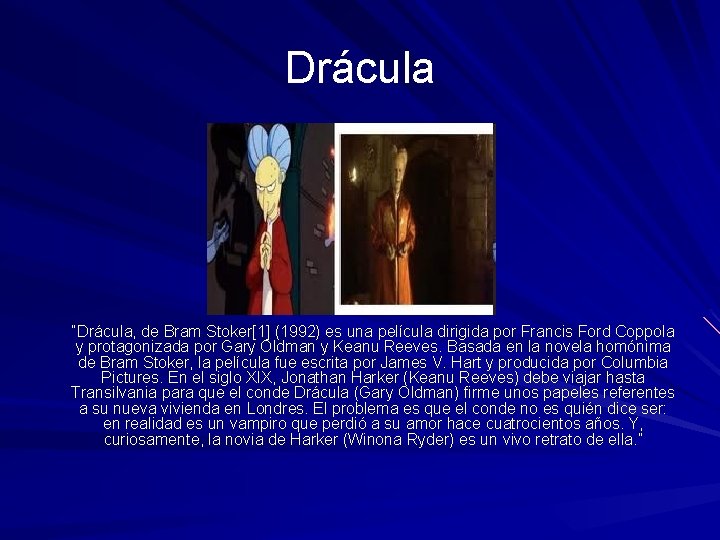 Drácula

"Drácula, de Bram Stoker[1] (1992) es una película dirigida por Francis Ford Coppola y protagonizada por Gary Oldman y Keanu Reeves. Basada en la novela homónima de Bram Stoker, la película fue escrita por James V. Hart y producida por Columbia Pictures. En el siglo XIX, Jonathan Harker (Keanu Reeves) debe viajar hasta Transilvania para que el conde Drácula (Gary Oldman) firme unos papeles referentes a su nueva vivienda en Londres. El problema es que el conde no es quién dice ser: en realidad es un vampiro que perdió a su amor hace cuatrocientos años. Y, curiosamente, la novia de Harker (Winona Ryder) es un vivo retrato de ella."